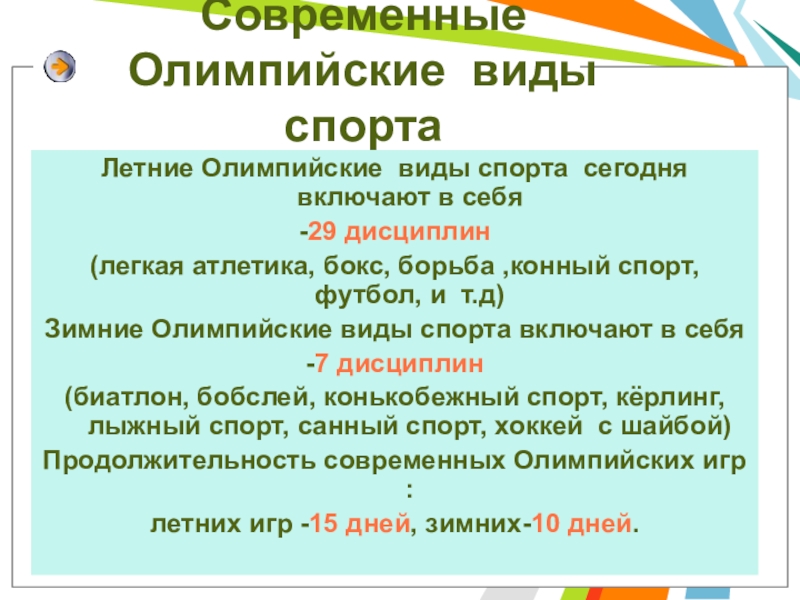 Современные Олимпийские виды спорта

Летние Олимпийские виды спорта сегодня включают в себя

-29 дисциплин

(легкая атлетика, бокс, борьба ,конный спорт, футбол, и т.д)

Зимние Олимпийские виды спорта включают в себя

-7 дисциплин

(биатлон, бобслей, конькобежный спорт, кёрлинг, лыжный спорт, санный спорт, хоккей с шайбой)

Продолжительность современных Олимпийских игр :

летних игр -15 дней, зимних-10 дней.